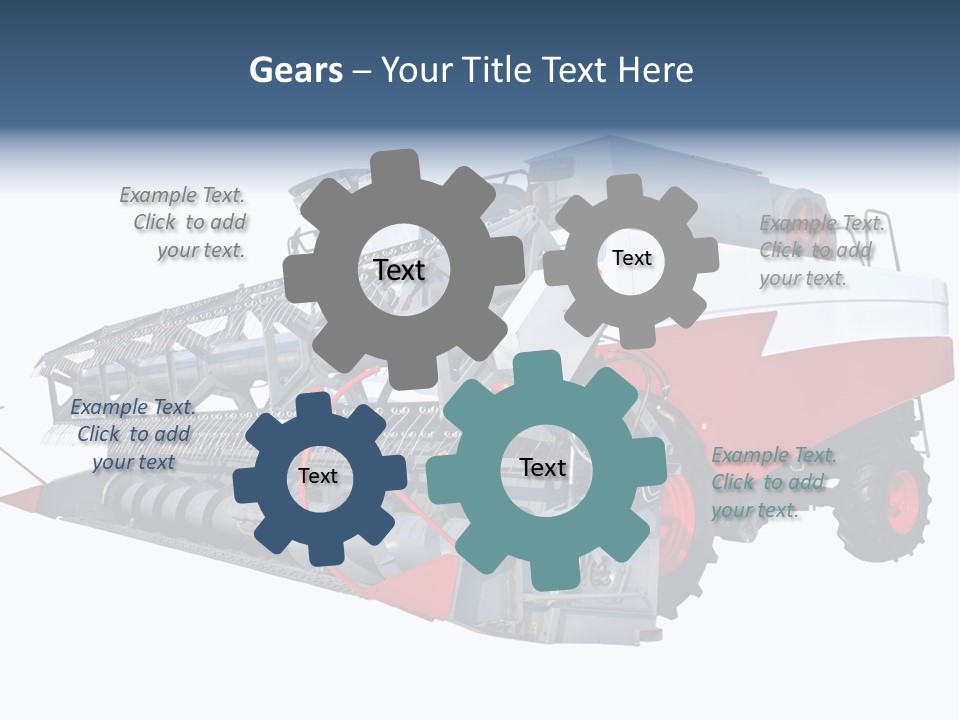 Gears – Your Title Text Here

Example Text. Click to add your text.

Text

Text

Example Text. Click to add your text.

Example Text. Click to add your text

Text

Text

Example Text. Click to add your text.